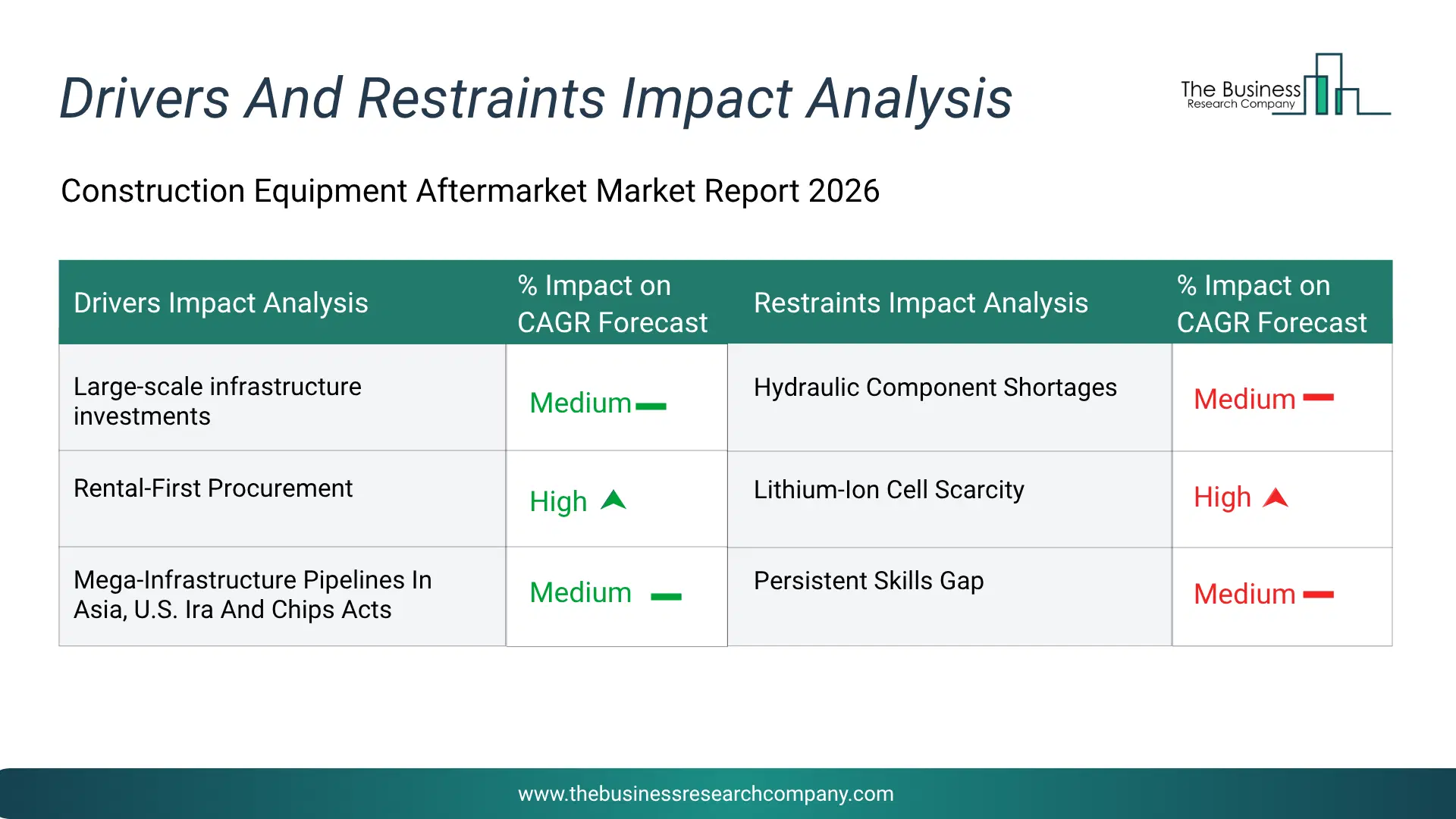 Drivers And Restraints Impact Analysis

The Business Research Company

Construction Equipment Aftermarket Market Report 2026

| Drivers Impact Analysis | % Impact on CAGR Forecast | Restraints Impact Analysis | % Impact on CAGR Forecast |
|---|---|---|---|
| Large-scale infrastructure investments | Medium | Hydraulic Component Shortages | Medium |
| Rental-First Procurement | High | Lithium-Ion Cell Scarcity | High |
| Mega-Infrastructure Pipelines In Asia, U.S. Ira And Chips Acts | Medium | Persistent Skills Gap | Medium |

www.thebusinessresearchcompany.com